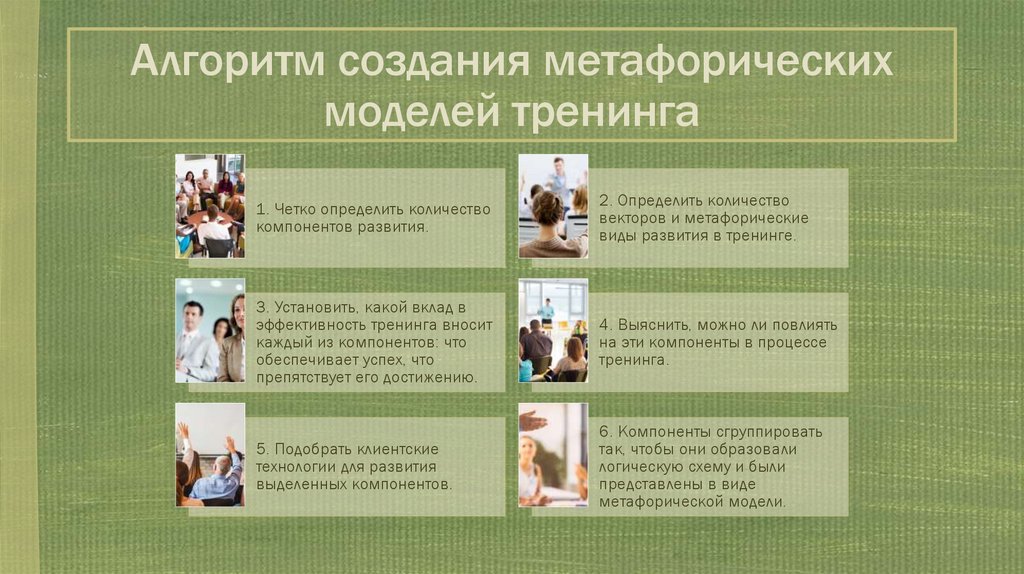 Алгоритм создания метафорических моделей тренинга

1. Четко определить количество компонентов развития.

2. Определить количество векторов и метафорические виды развития в тренинге.

3. Установить, какой вклад в эффективность тренинга вносит каждый из компонентов: что обеспечивает успех, что препятствует его достижению.

4. Выяснить, можно ли повлиять на эти компоненты в процессе тренинга.

5. Подобрать клиентские технологии для развития выделенных компонентов.

6. Компоненты сгруппировать так, чтобы они образовали логическую схему и были представлены в виде метафорической модели.